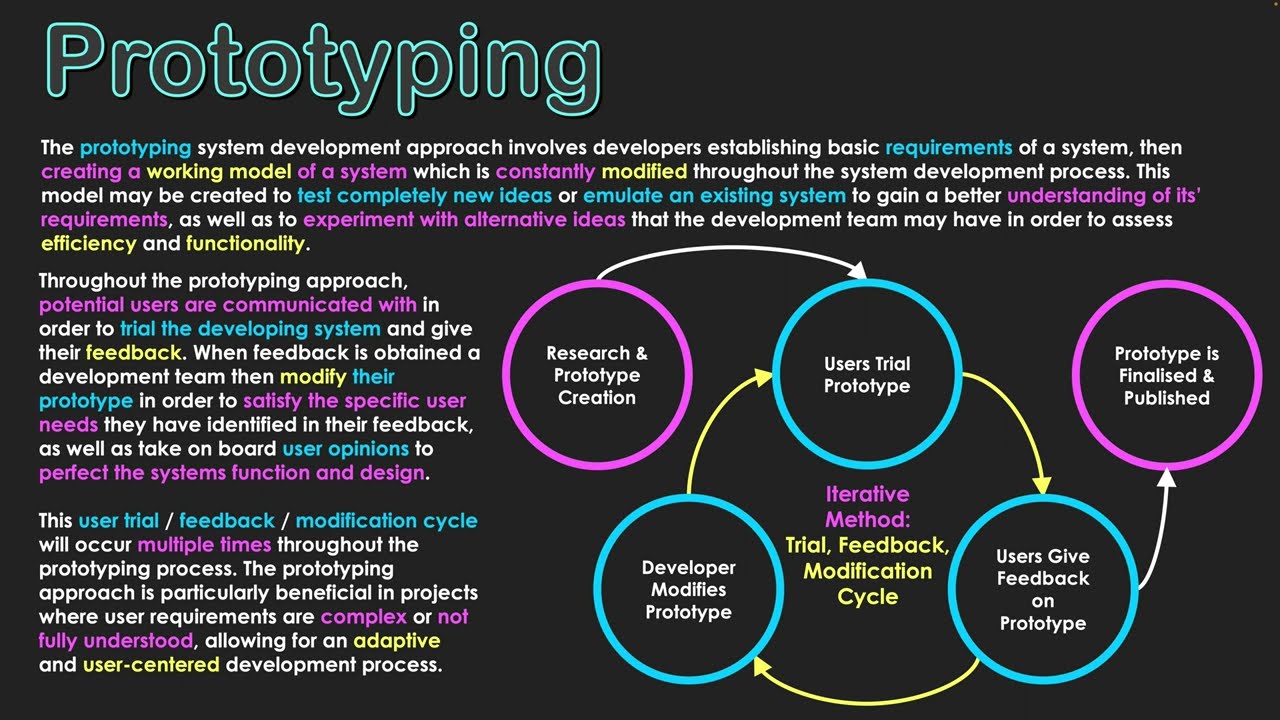 Prototyping

The prototyping system development approach involves developers establishing basic requirements of a system, then creating a working model of a system which is constantly modified throughout the system development process. This model may be created to test completely new ideas or emulate an existing system to gain a better understanding of its' requirements, as well as to experiment with alternative ideas that the development team may have in order to assess efficiency and functionality.

Throughout the prototyping approach, potential users are communicated with in order to trial the developing system and give their feedback. When feedback is obtained a development team then modify their prototype in order to satisfy the specific user needs they have identified in their feedback, as well as take on board user opinions to perfect the systems function and design.

This user trial / feedback / modification cycle will occur multiple times throughout the prototyping process. The prototyping approach is particularly beneficial in projects where user requirements are complex or not fully understood, allowing for an adaptive and user-centered development process.

Research & Prototype Creation

Users Trial Prototype

Prototype is Finalised & Published

Iterative Method: Trial, Feedback, Modification Cycle

Developer Modifies Prototype

Users Give Feedback on Prototype